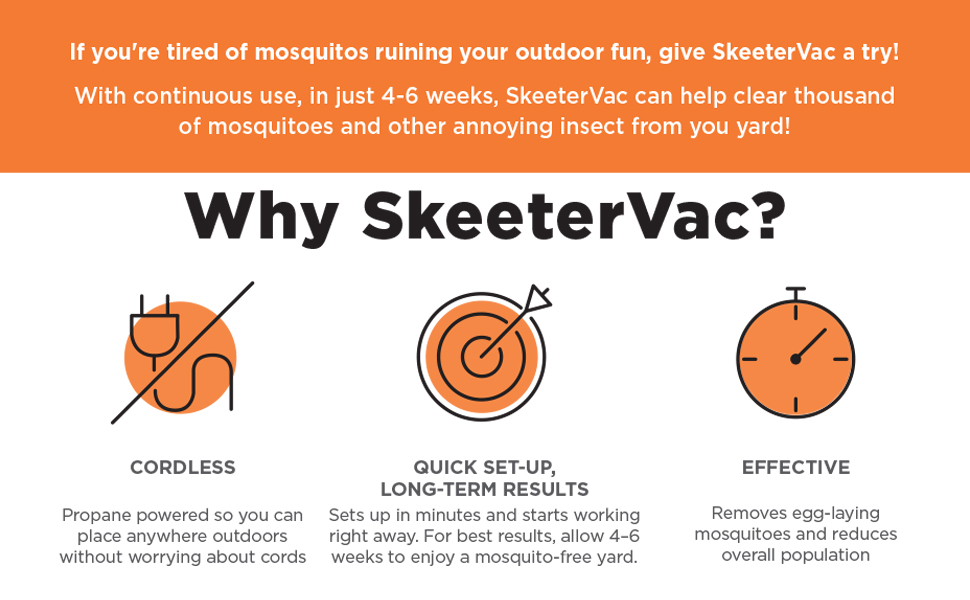 If you're tired of mosquitos ruining your outdoor fun, give SkeeterVac a try!

With continuous use, in just 4-6 weeks, SkeeterVac can help clear thousand of mosquitoes and other annoying insect from you yard!

Why SkeeterVac?

CORDLESS

Propane powered so you can place anywhere outdoors without worrying about cords

QUICK SET-UP, LONG-TERM RESULTS

Sets up in minutes and starts working right away. For best results, allow 4–6 weeks to enjoy a mosquito-free yard.

EFFECTIVE

Removes egg-laying mosquitoes and reduces overall population